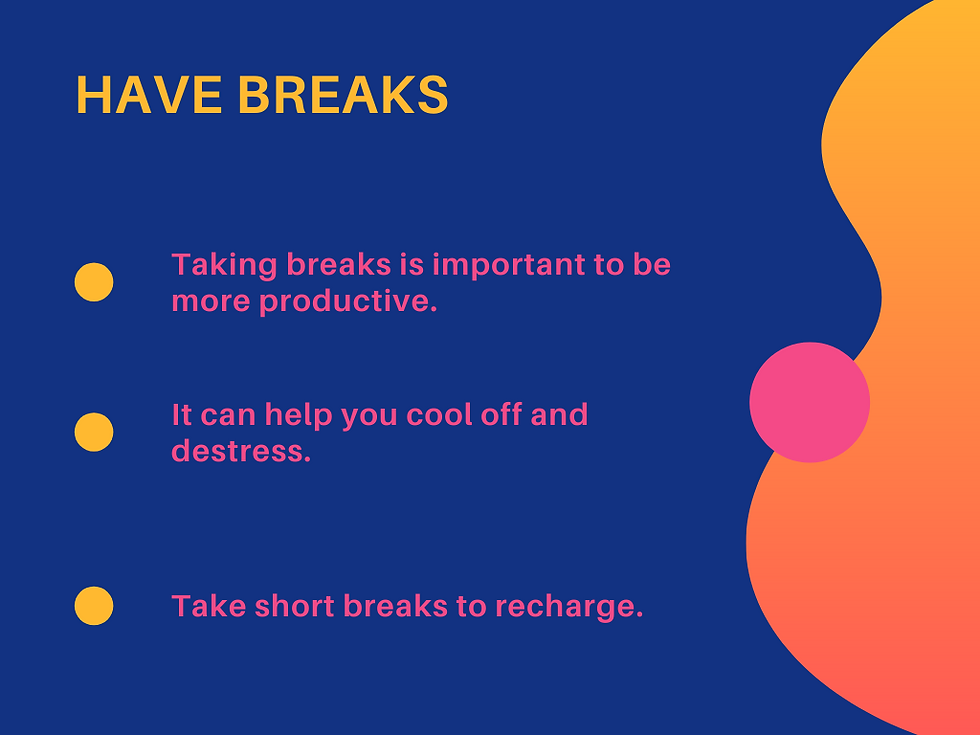 HAVE BREAKS

Taking breaks is important to be more productive.

It can help you cool off and destress.

Take short breaks to recharge.